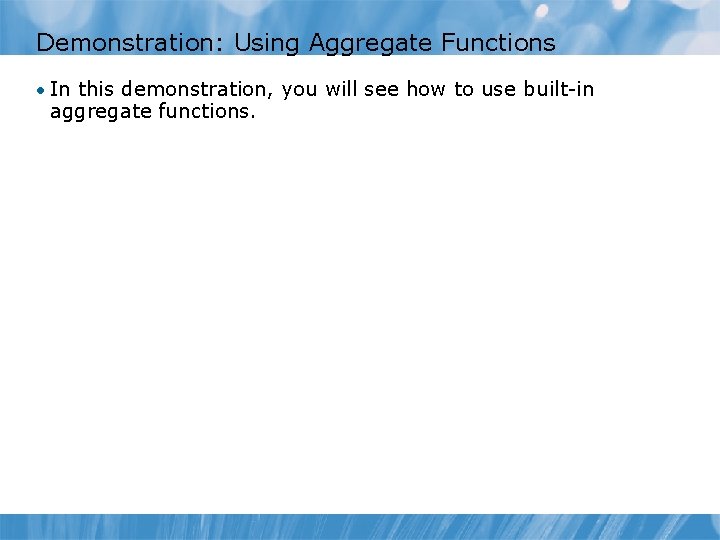 Demonstration: Using Aggregate Functions

• In this demonstration, you will see how to use built-in aggregate functions.